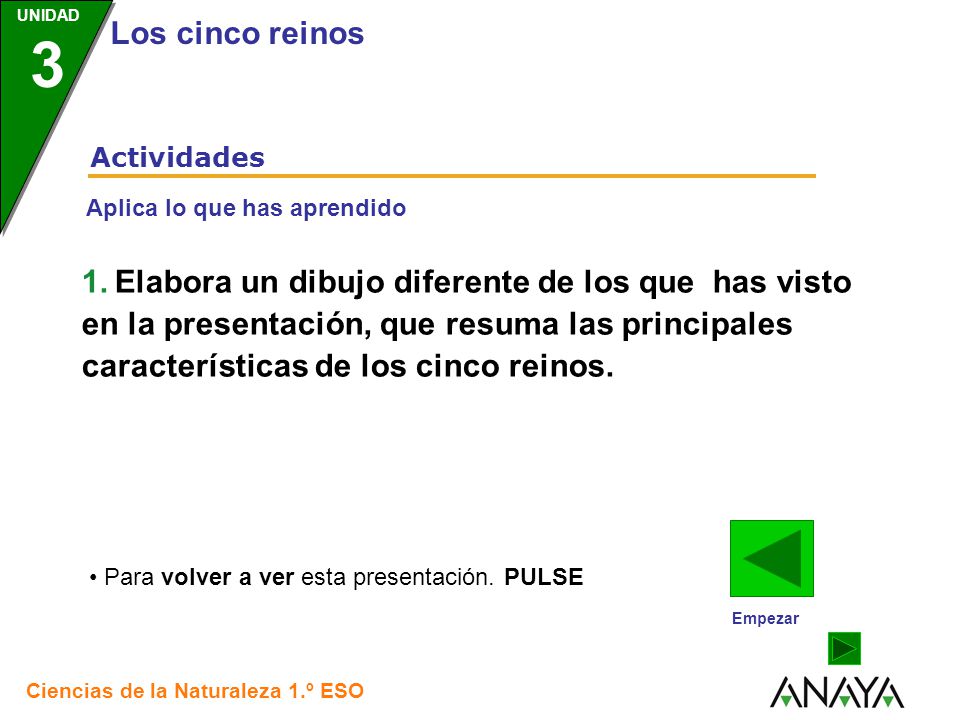 UNIDAD
3
Los cinco reinos

Actividades

Aplica lo que has aprendido

1. Elabora un dibujo diferente de los que has visto en la presentación, que resuma las principales características de los cinco reinos.

• Para volver a ver esta presentación. PULSE

Empezar

Ciencias de la Naturaleza 1.º ESO

ANAYA